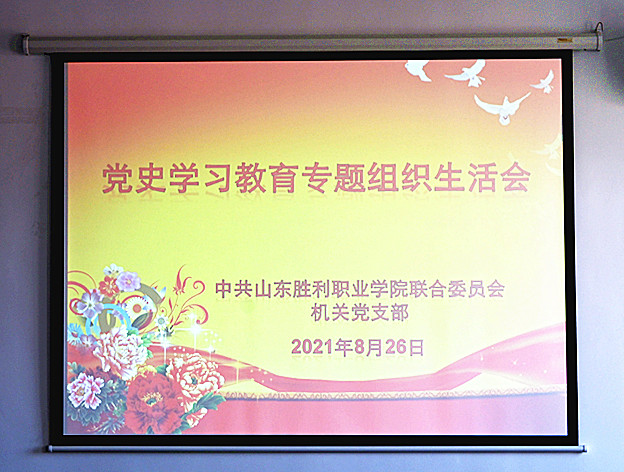 党史学习教育专题组织生活会

中共山东胜利职业学院联合委员会
机关党支部

2021年8月26日